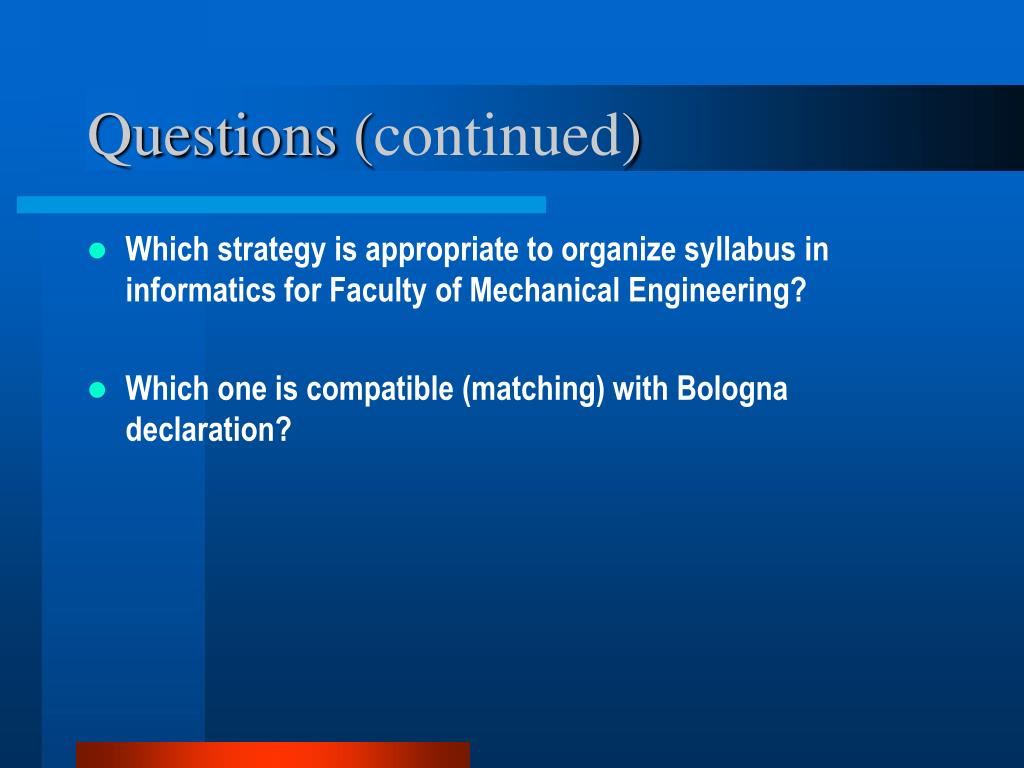 Questions (continued)

Which strategy is appropriate to organize syllabus in informatics for Faculty of Mechanical Engineering?

Which one is compatible (matching) with Bologna declaration?